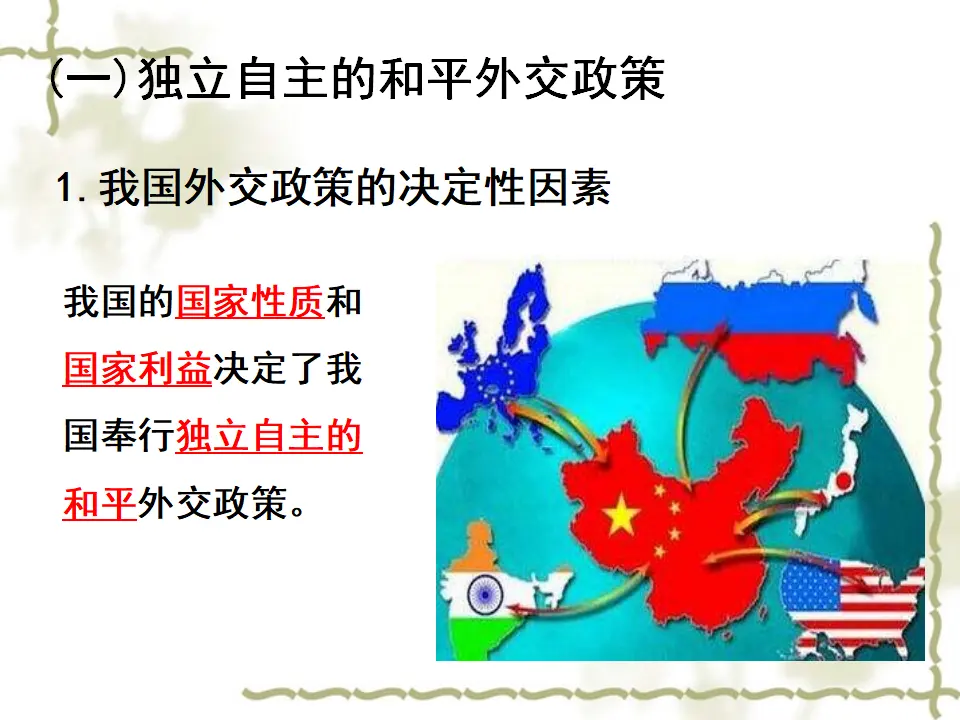 (一)独立自主的和平外交政策

1. 我国外交政策的决定性因素

我国的国家性质和国家利益决定了我国奉行独立自主的和平外交政策。